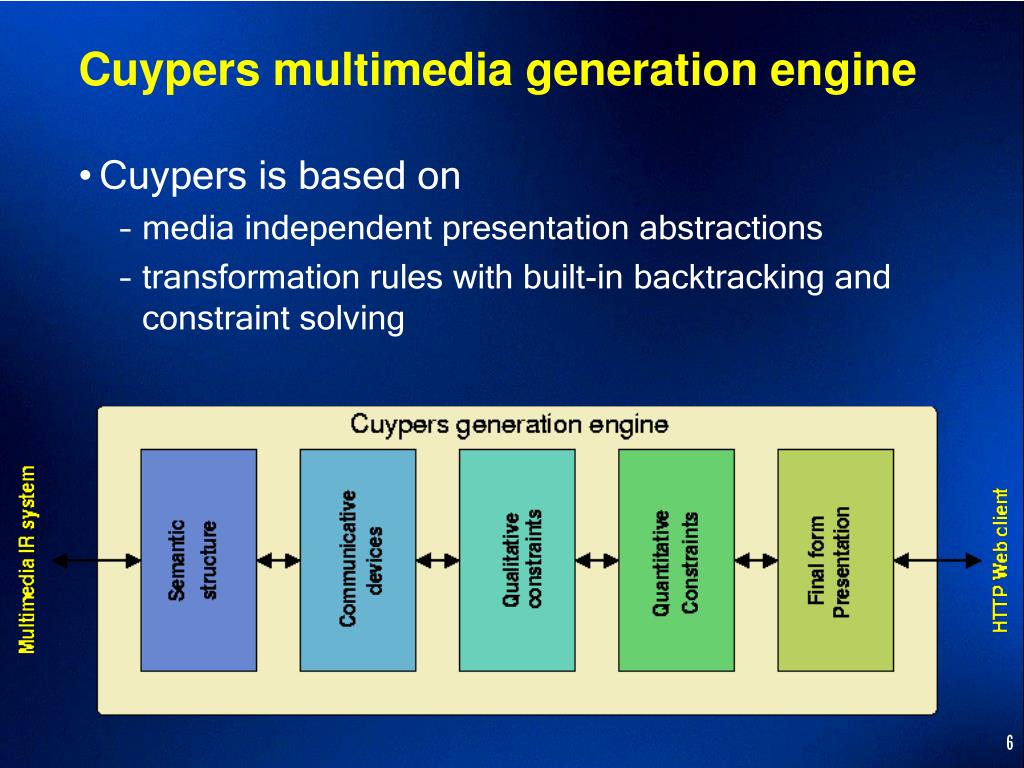 Cuypers multimedia generation engine

• Cuypers is based on
– media independent presentation abstractions
– transformation rules with built-in backtracking and constraint solving

Cuypers generation engine

Multimedia IR system

Semantic structure

Communicative devices

Qualitative constraints

Quantitative Constraints

Final form Presentation

HTTP Web client

6